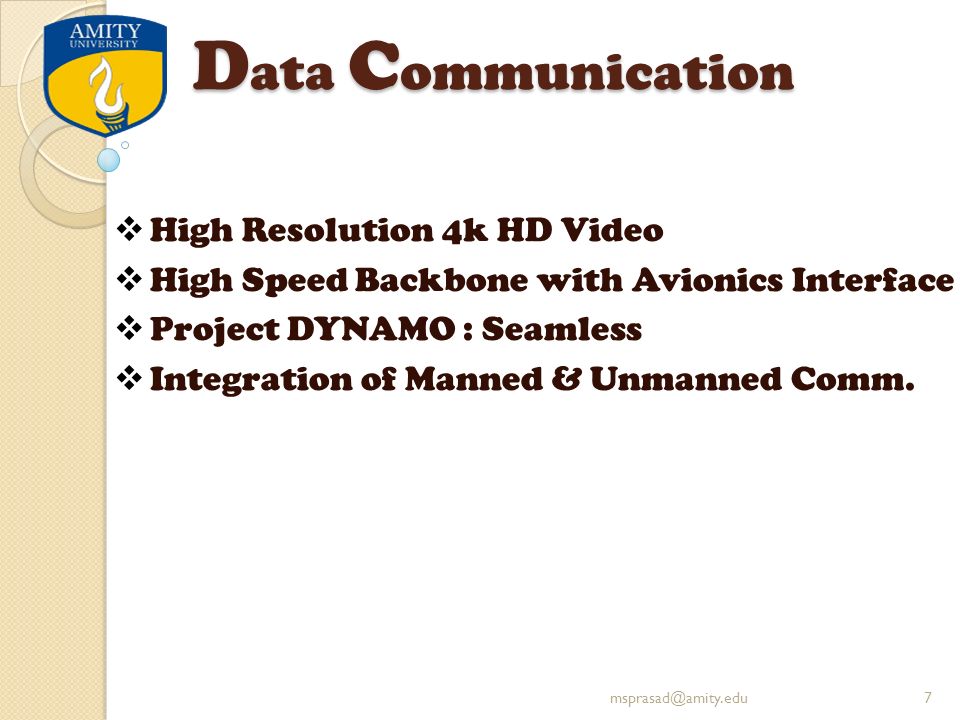 AMITY
UNIVERSITY

Data Communication

❖ High Resolution 4k HD Video
❖ High Speed Backbone with Avionics Interface
❖ Project DYNAMO : Seamless
❖ Integration of Manned & Unmanned Comm.

msprasad@amity.edu

7